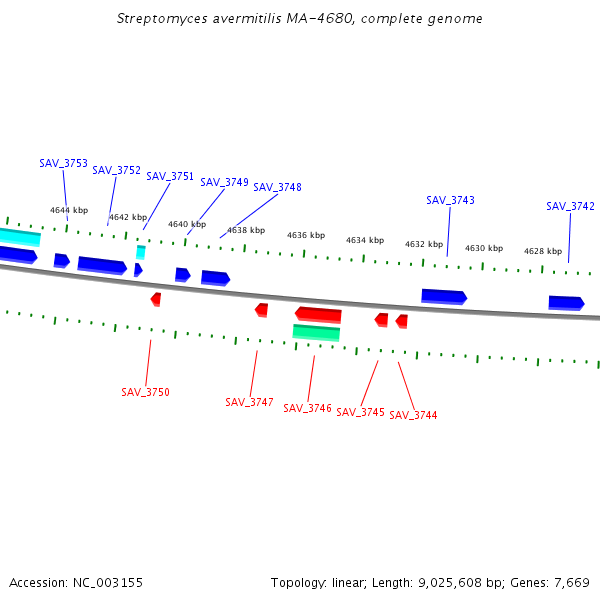 Streptomyces avermitilis MA-4680, complete genome

SAV_3753
SAV_3752
SAV_3751
SAV_3749
SAV_3748
SAV_3743
SAV_3742

4644 kbp
4642 kbp
4640 kbp
4638 kbp
4636 kbp
4634 kbp
4632 kbp
4630 kbp
4628 kbp

SAV_3750
SAV_3747
SAV_3746
SAV_3745
SAV_3744

Accession: NC_003155
Topology: linear; Length: 9,025,608 bp; Genes: 7,669